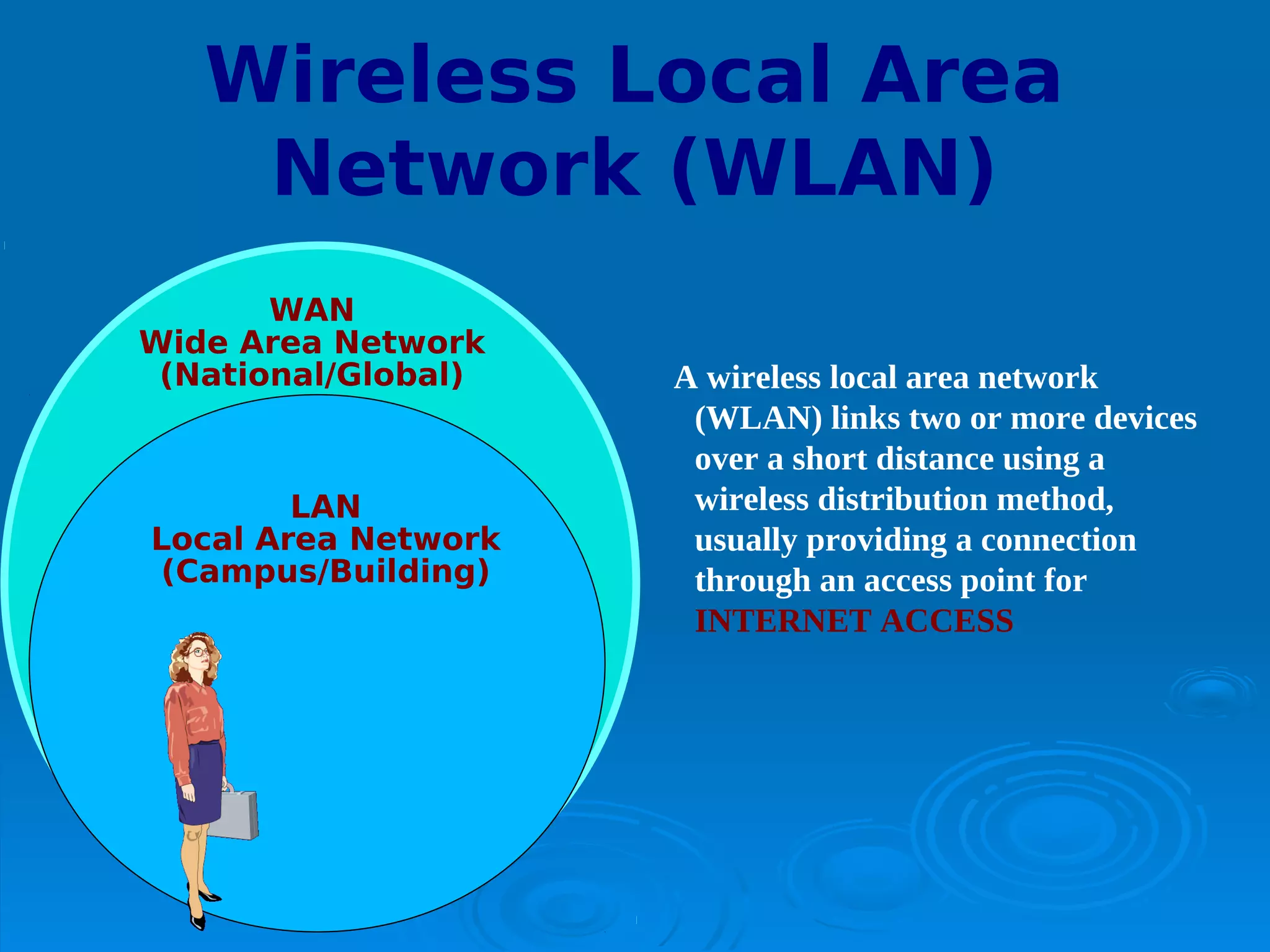 Wireless Local Area Network (WLAN)

WAN
Wide Area Network
(National/Global)

LAN
Local Area Network
(Campus/Building)

A wireless local area network (WLAN) links two or more devices over a short distance using a wireless distribution method, usually providing a connection through an access point for INTERNET ACCESS